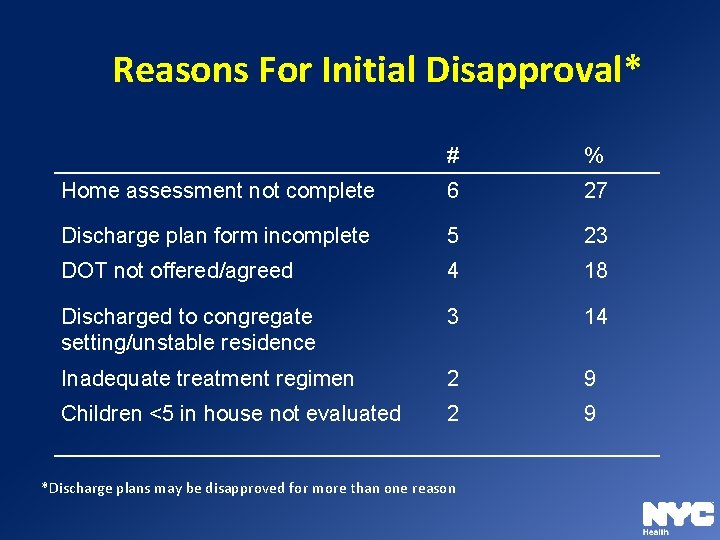 Reasons For Initial Disapproval*

| | # | % |
|---|---|---|
| Home assessment not complete | 6 | 27 |
| Discharge plan form incomplete | 5 | 23 |
| DOT not offered/agreed | 4 | 18 |
| Discharged to congregate setting/unstable residence | 3 | 14 |
| Inadequate treatment regimen | 2 | 9 |
| Children <5 in house not evaluated | 2 | 9 |

*Discharge plans may be disapproved for more than one reason

NYC Health